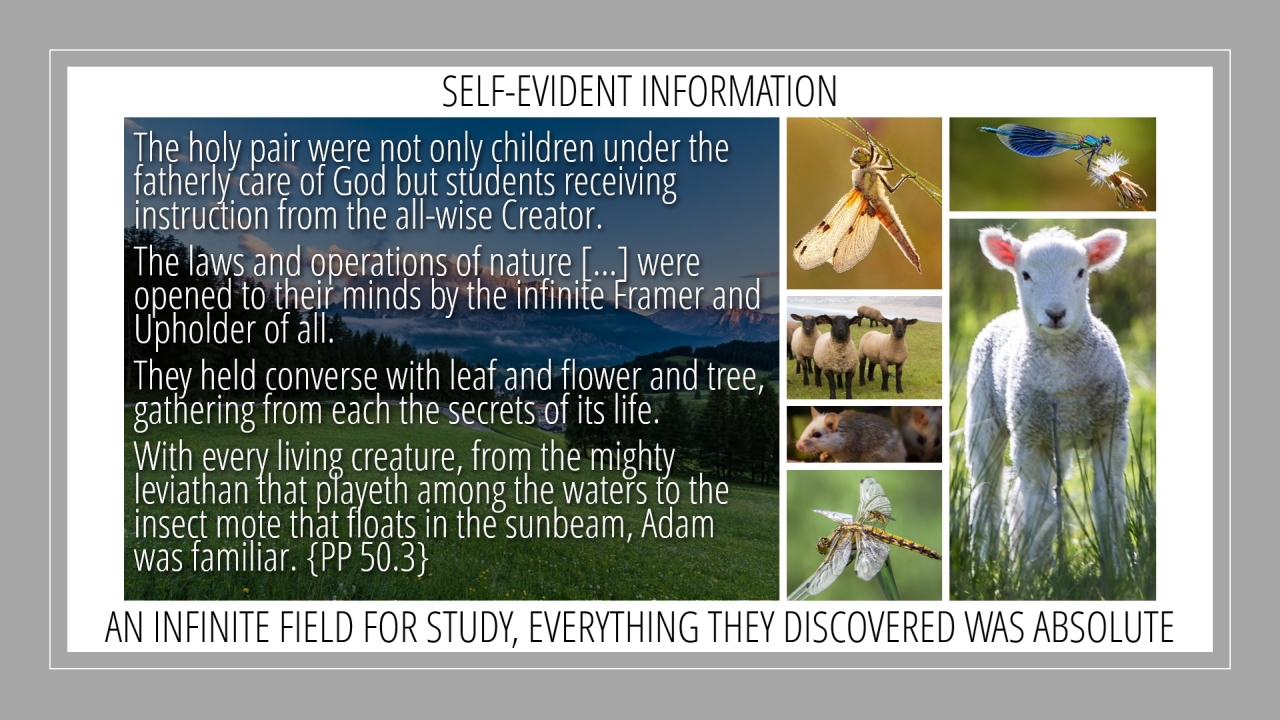 SELF-EVIDENT INFORMATION

The holy pair were not only children under the fatherly care of God but students receiving instruction from the all-wise Creator.

The laws and operations of nature [...] were opened to their minds by the infinite Framer and Upholder of all.

They held converse with leaf and flower and tree, gathering from each the secrets of its life.

With every living creature, from the mighty leviathan that playeth among the waters to the insect mote that floats in the sunbeam, Adam was familiar. {PP 50.3}

AN INFINITE FIELD FOR STUDY, EVERYTHING THEY DISCOVERED WAS ABSOLUTE